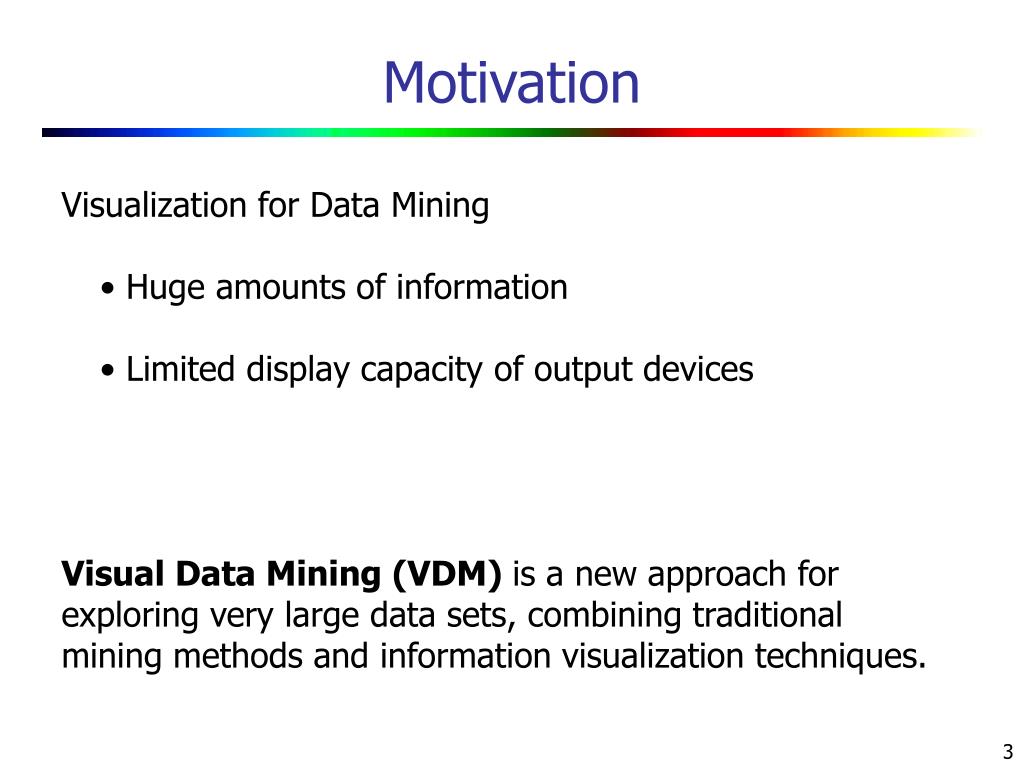 Motivation

Visualization for Data Mining

• Huge amounts of information

• Limited display capacity of output devices

Visual Data Mining (VDM) is a new approach for exploring very large data sets, combining traditional mining methods and information visualization techniques.

3